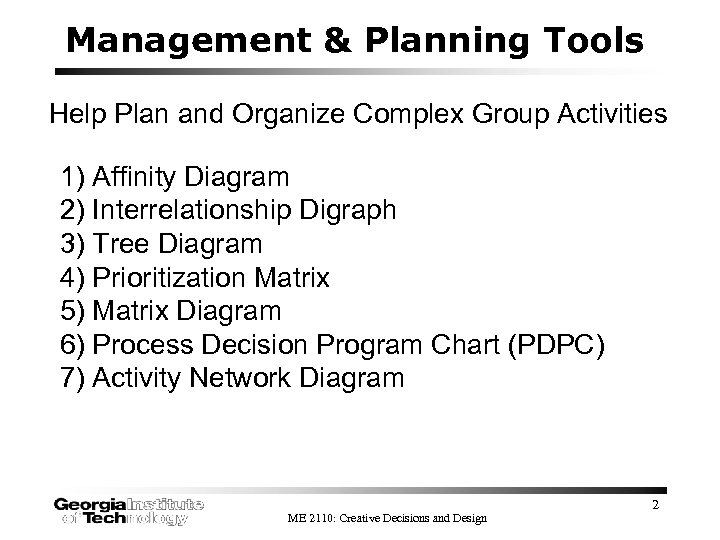 Management & Planning Tools

Help Plan and Organize Complex Group Activities

1) Affinity Diagram
2) Interrelationship Digraph
3) Tree Diagram
4) Prioritization Matrix
5) Matrix Diagram
6) Process Decision Program Chart (PDPC)
7) Activity Network Diagram

Georgia Institute of Technology

ME 2110: Creative Decisions and Design

2